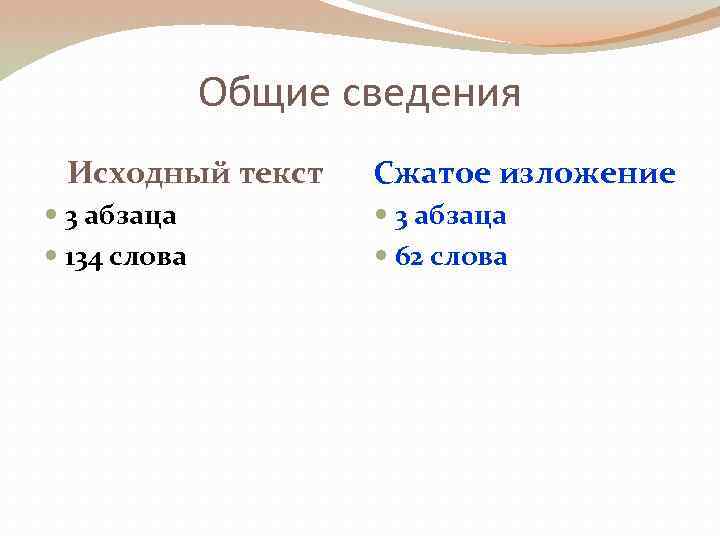 Общие сведения

Исходный текст

- 3 абзаца
- 134 слова

Сжатое изложение

- 3 абзаца
- 62 слова